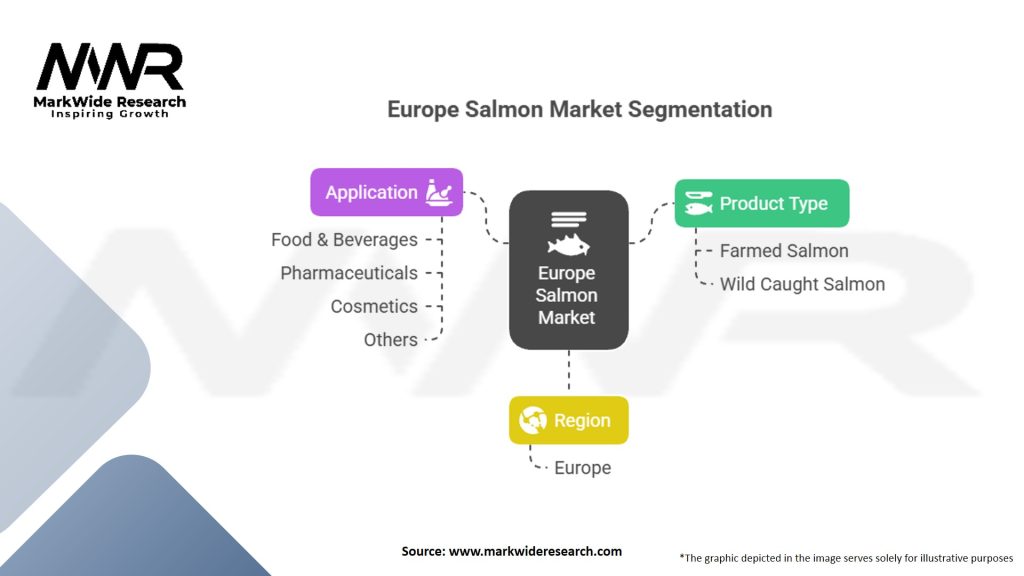 MWR
MarkWide Research
Inspiring Growth

Europe Salmon Market Segmentation

Application
Food & Beverages
Pharmaceuticals
Cosmetics
Others

Europe Salmon Market

Product Type
Farmed Salmon
Wild Caught Salmon

Region
Europe

Source: www.markwideresearch.com

*The graphic depicted in the image serves solely for illustrative purposes